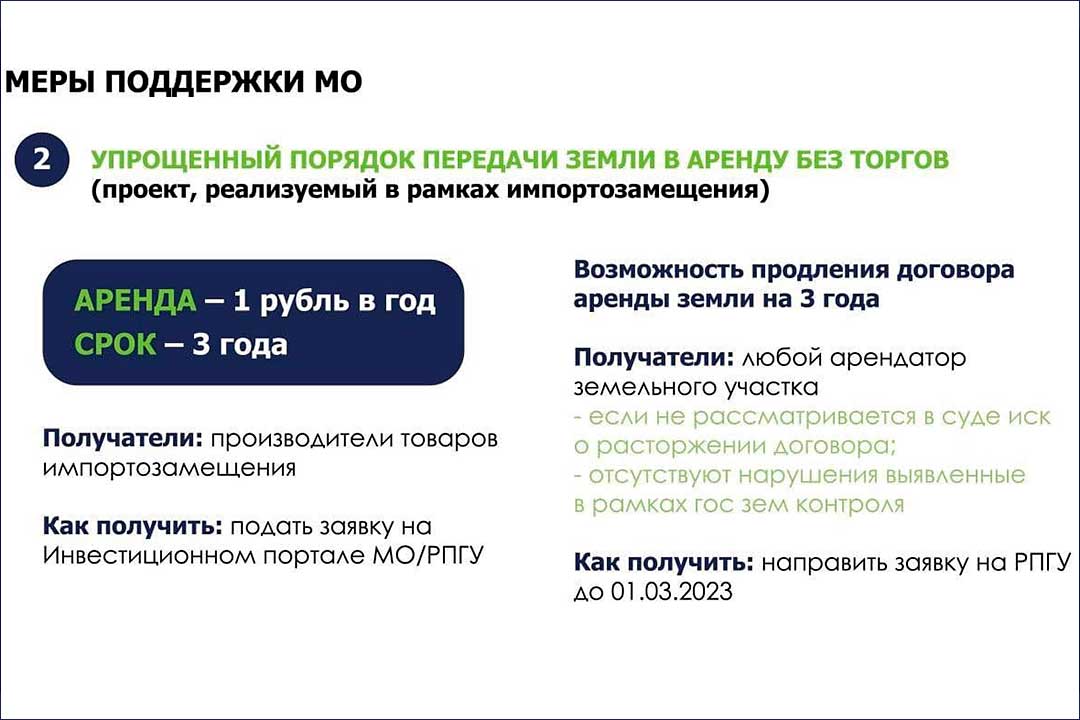 МЕРЫ ПОДДЕРЖКИ МО

2 УПРОЩЕННЫЙ ПОРЯДОК ПЕРЕДАЧИ ЗЕМЛИ В АРЕНДУ БЕЗ ТОРГОВ
(проект, реализуемый в рамках импортозамещения)

АРЕНДА – 1 рубль в год
СРОК – 3 года

Получатели: производители товаров импортозамещения

Как получить: подать заявку на Инвестиционном портале МО/РПГУ

Возможность продления договора аренды земли на 3 года

Получатели: любой арендатор земельного участка
- если не рассматривается в суде иск о расторжении договора;
- отсутствуют нарушения выявленные в рамках гос зем контроля

Как получить: направить заявку на РПГУ до 01.03.2023